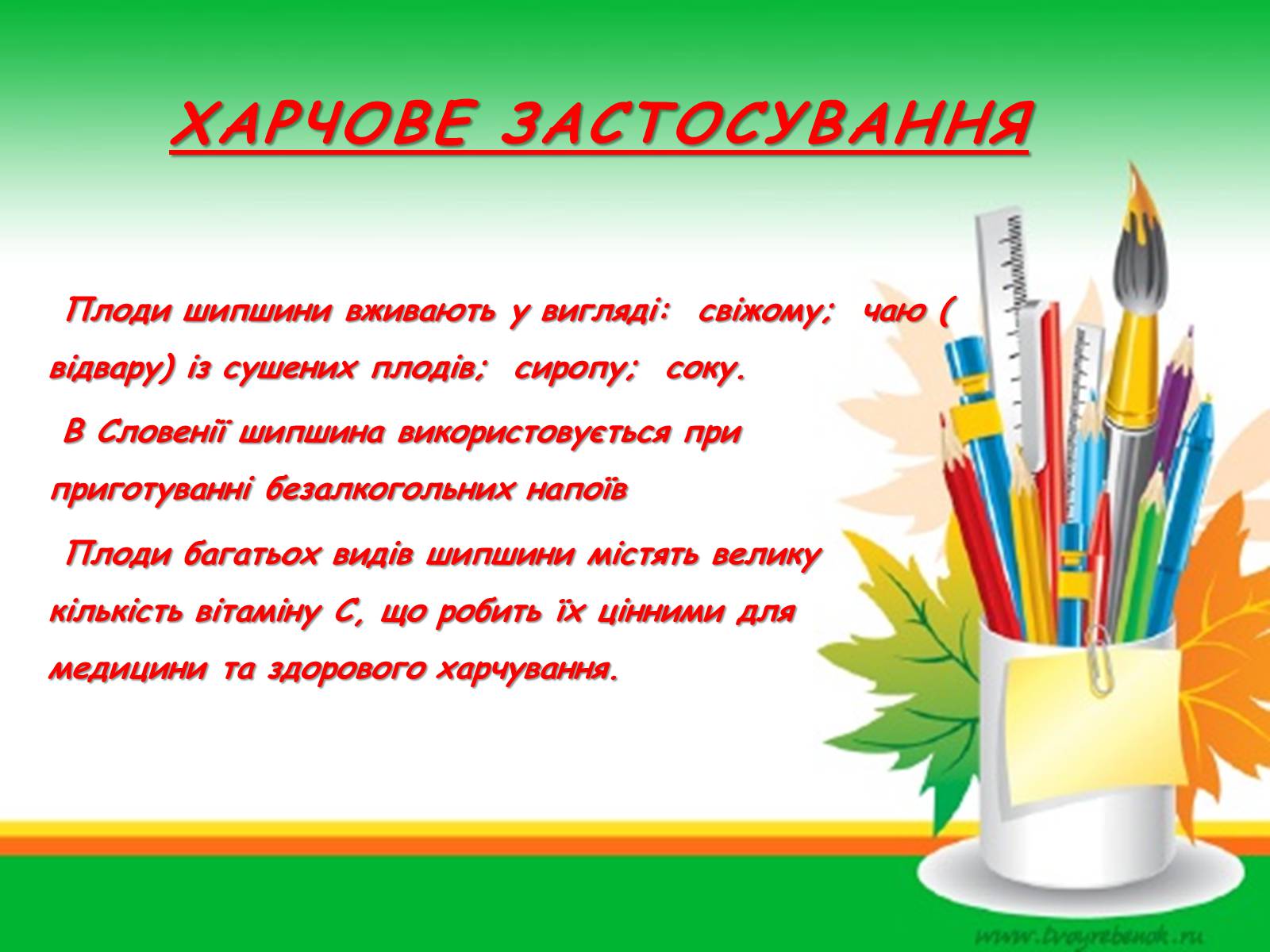 ХАРЧОВЕ ЗАСТОСУВАННЯ

Плоди шипшини вживають у вигляді: свіжому; чаю ( відвару) із сушених плодів; сиропу; соку.

В Словенії шипшина використовується при приготуванні безалкогольних напоїв

Плоди багатьох видів шипшини містять велику кількість вітаміну С, що робить їх цінними для медицини та здорового харчування.

www.tvoyrebenok.ru